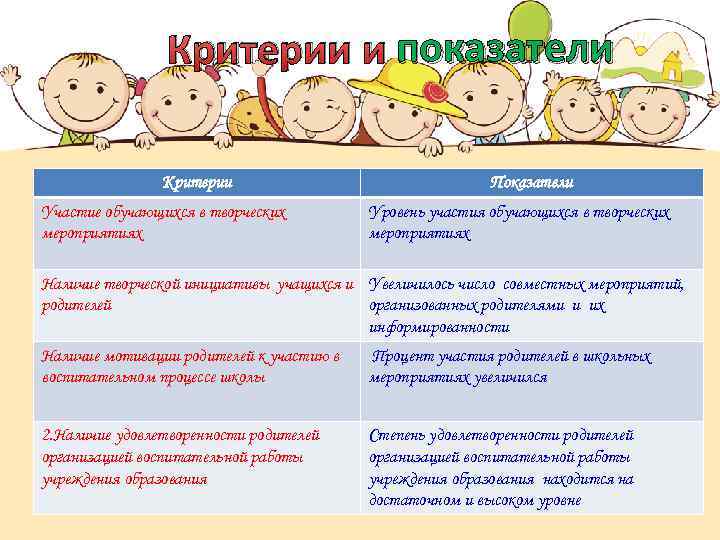 Критерии и показатели

| Критерии | Показатели |
|---|---|
| Участие обучающихся в творческих мероприятиях | Уровень участия обучающихся в творческих мероприятиях |
| Наличие творческой инициативы учащихся и родителей | Увеличилось число совместных мероприятий, организованных родителями и их информированности |
| Наличие мотивации родителей к участию в воспитательном процессе школы | Процент участия родителей в школьных мероприятиях увеличился |
| 2.Наличие удовлетворенности родителей организацией воспитательной работы учреждения образования | Степень удовлетворенности родителей организацией воспитательной работы учреждения образования находится на достаточном и высоком уровне |